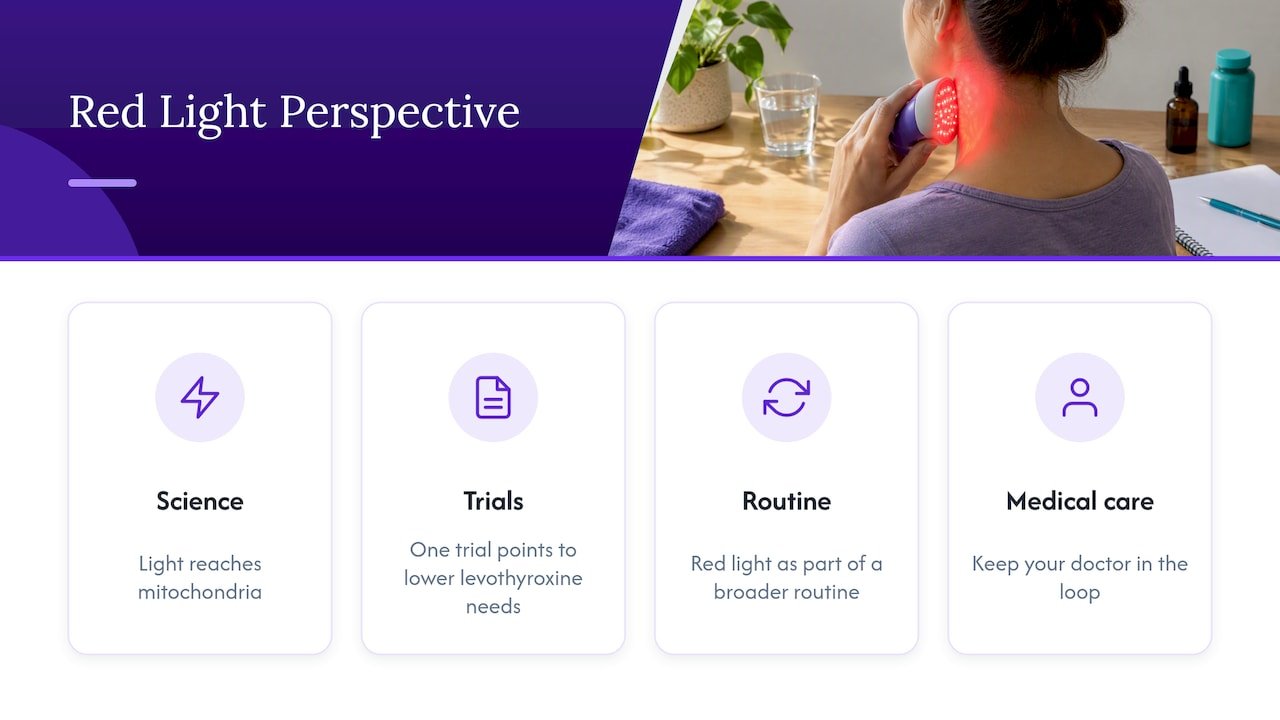 Red Light Perspective

Science

Light reaches mitochondria

Trials

One trial points to lower levothyroxine needs

Routine

Red light as part of a broader routine

Medical care

Keep your doctor in the loop